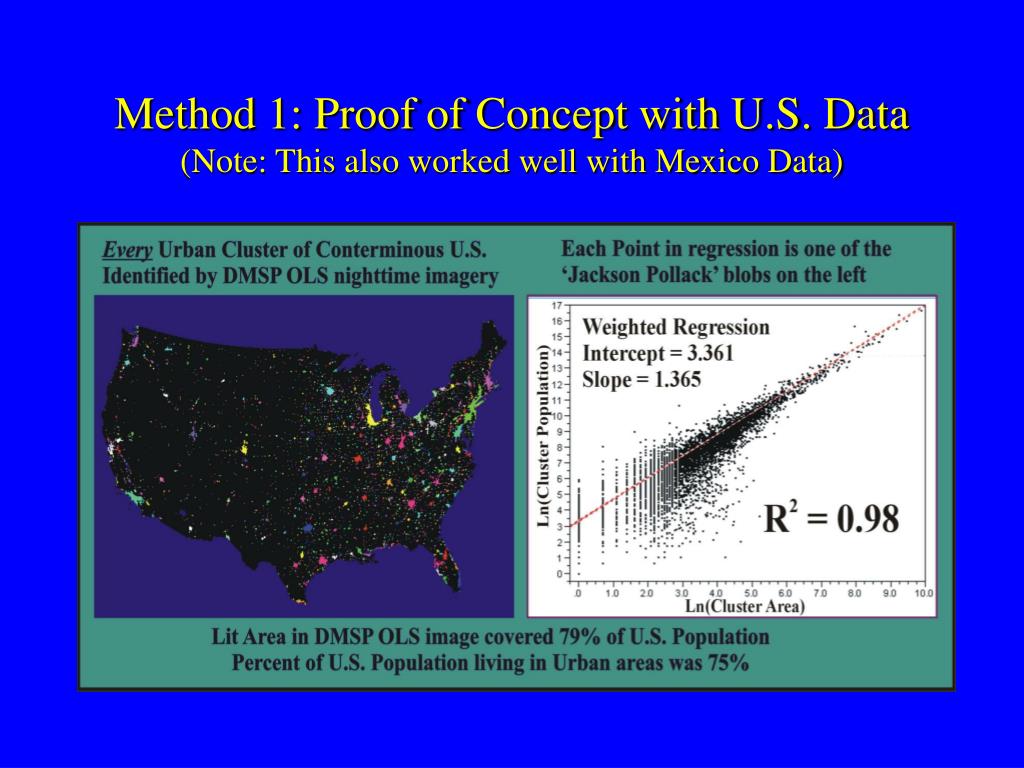 Method 1: Proof of Concept with U.S. Data
(Note: This also worked well with Mexico Data)

Every Urban Cluster of Conterminous U.S. Identified by DMSP OLS nighttime imagery

Each Point in regression is one of the 'Jackson Pollack' blobs on the left

Weighted Regression
Intercept = 3.361
Slope = 1.365

$R^2 = 0.98$

Ln(Cluster Population)

17 16 15 14 13 12 11 10 9 8 7 6 5 4 3 2 1 0

.0 1.0 2.0 3.0 4.0 5.0 6.0 7.0 8.0 9.0 10.0

Ln(Cluster Area)

Lit Area in DMSP OLS image covered 79% of U.S. Population
Percent of U.S. Population living in Urban areas was 75%